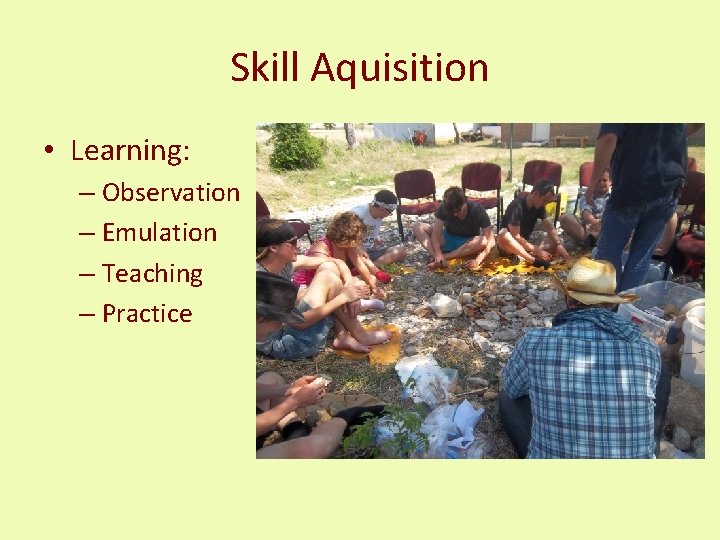 Skill Aquisition

• Learning:
– Observation
– Emulation
– Teaching
– Practice